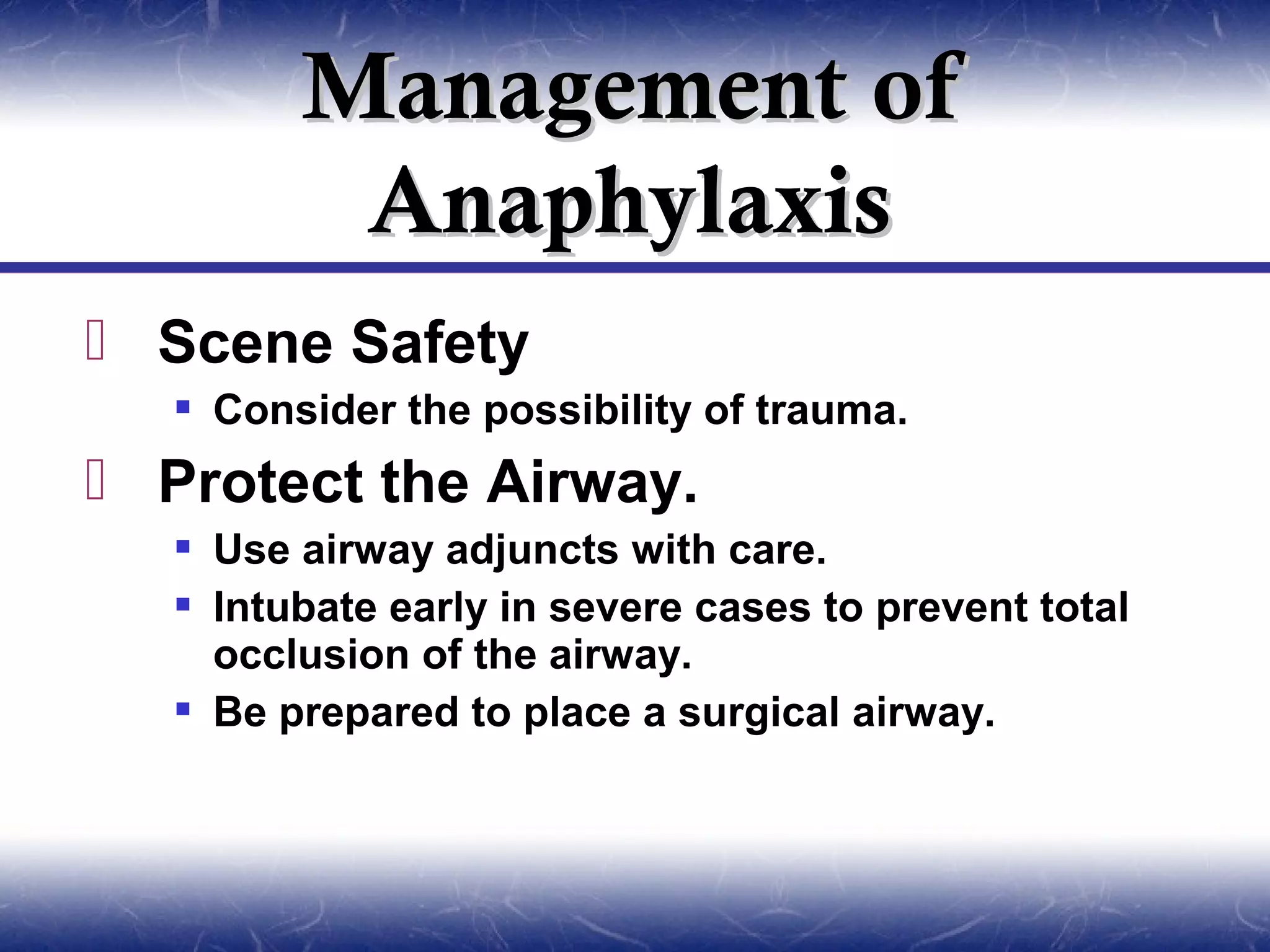 Management of Anaphylaxis

Scene Safety

- Consider the possibility of trauma.

Protect the Airway.

- Use airway adjuncts with care.
- Intubate early in severe cases to prevent total occlusion of the airway.
- Be prepared to place a surgical airway.